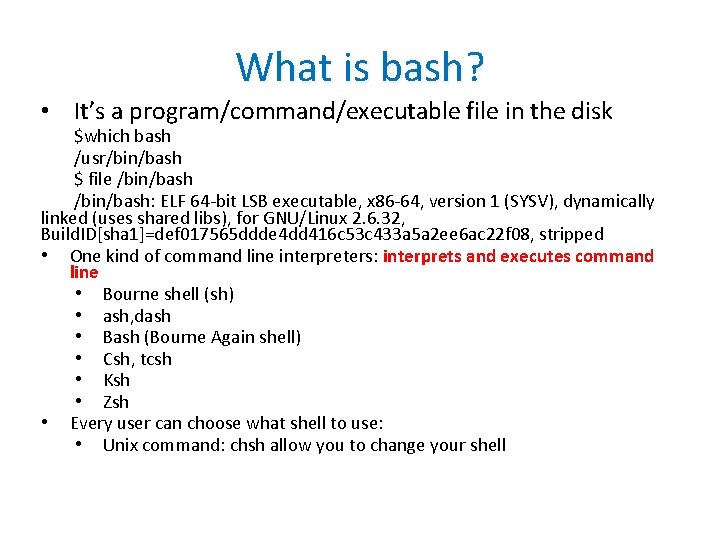 What is bash?

• It's a program/command/executable file in the disk
$which bash
/usr/bin/bash
$ file /bin/bash
/bin/bash: ELF 64-bit LSB executable, x86-64, version 1 (SYSV), dynamically linked (uses shared libs), for GNU/Linux 2.6.32, BuildID[sha1]=def017565ddde4dd416c53c433a5a2ee6ac22f08, stripped

• One kind of command line interpreters: interprets and executes command line
  • Bourne shell (sh)
  • ash,dash
  • Bash (Bourne Again shell)
  • Csh, tcsh
  • Ksh
  • Zsh
• Every user can choose what shell to use:
  • Unix command: chsh allow you to change your shell